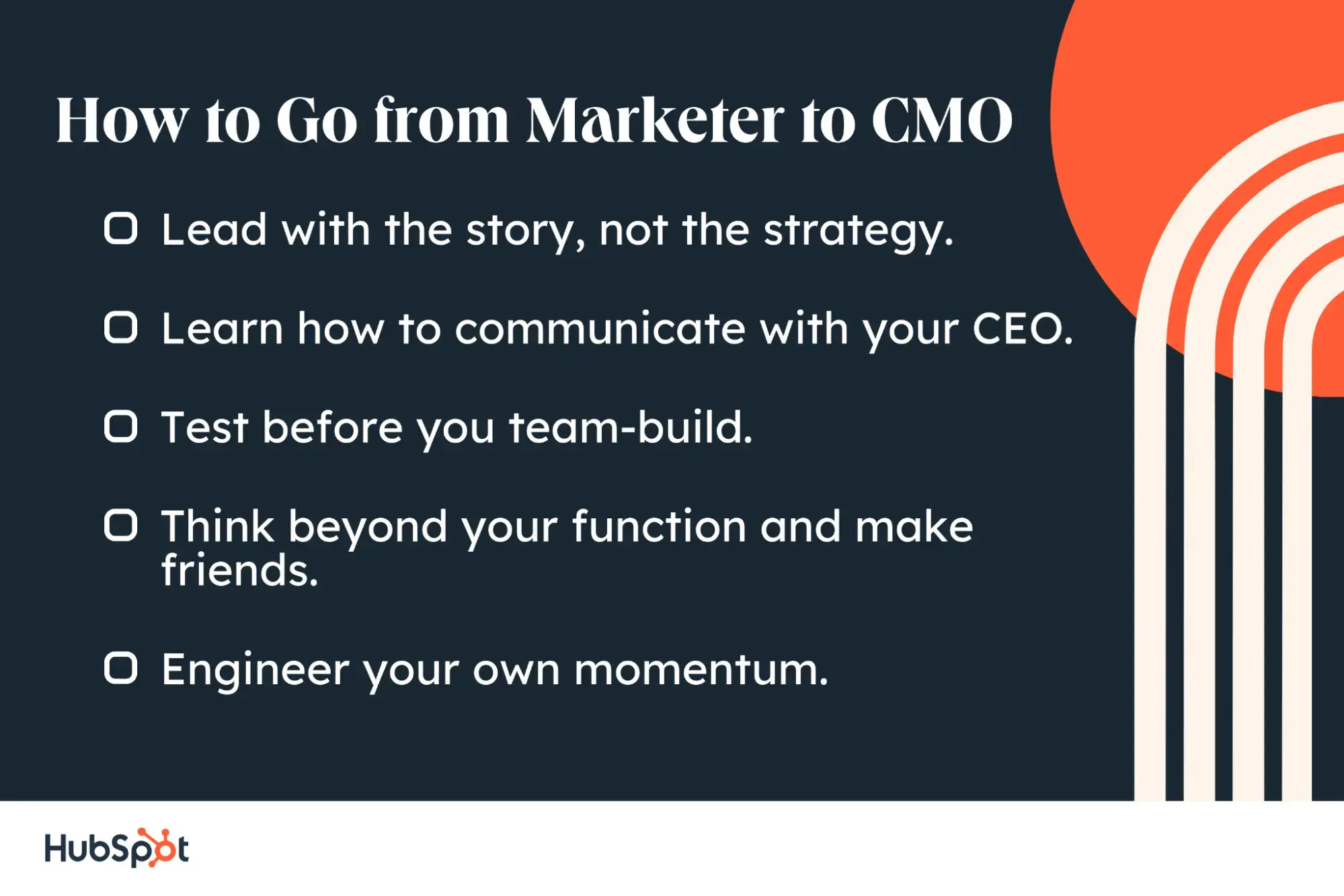 How to Go from Marketer to CMO

Lead with the story, not the strategy.

Learn how to communicate with your CEO.

Test before you team-build.

Think beyond your function and make friends.

Engineer your own momentum.

HubSpot